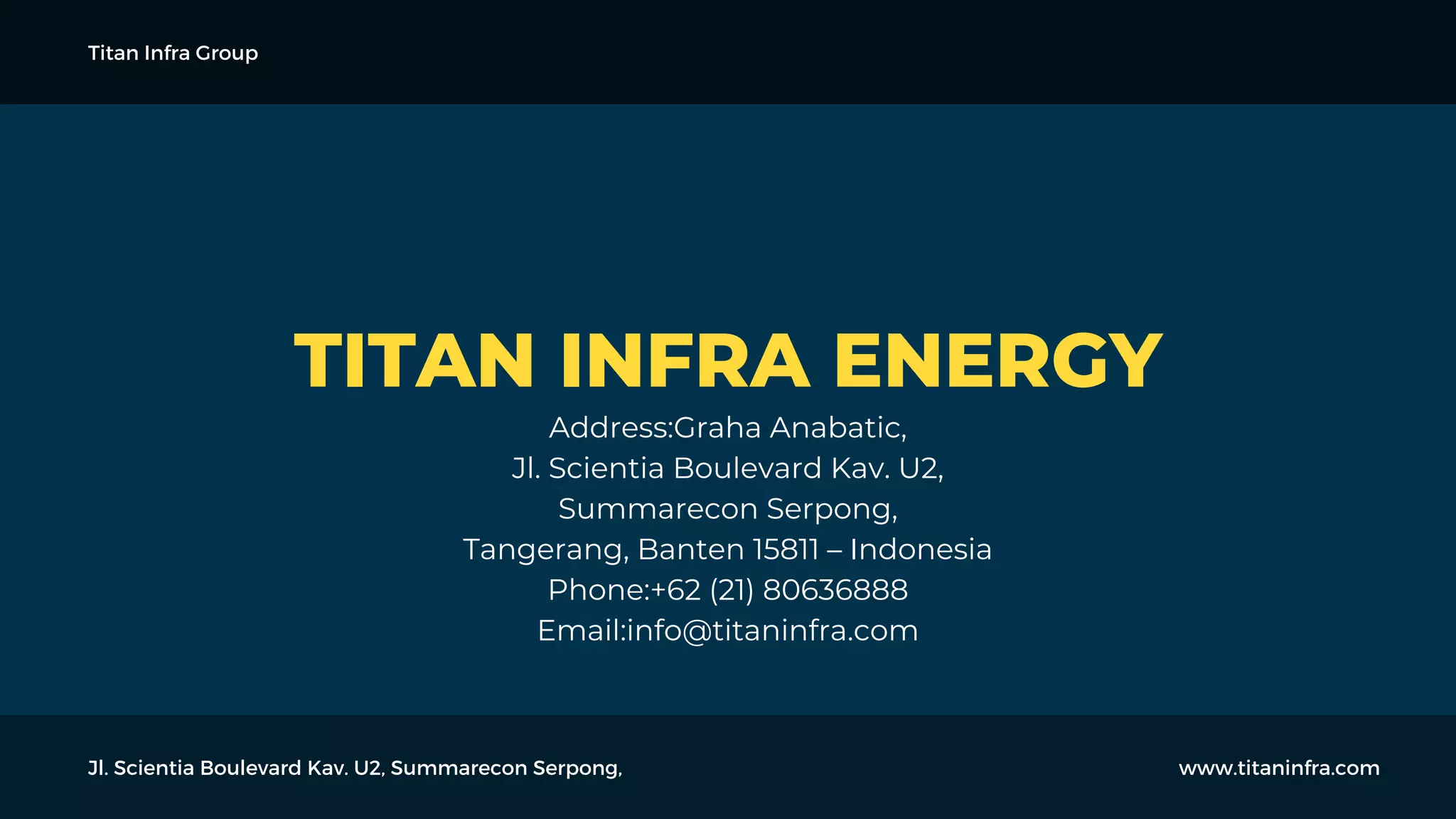 Titan Infra Group

TITAN INFRA ENERGY

Address:Graha Anabatic,
Jl. Scientia Boulevard Kav. U2,
Summarecon Serpong,
Tangerang, Banten 15811 – Indonesia
Phone:+62 (21) 80636888
Email:info@titaninfra.com

Jl. Scientia Boulevard Kav. U2, Summarecon Serpong,

www.titaninfra.com